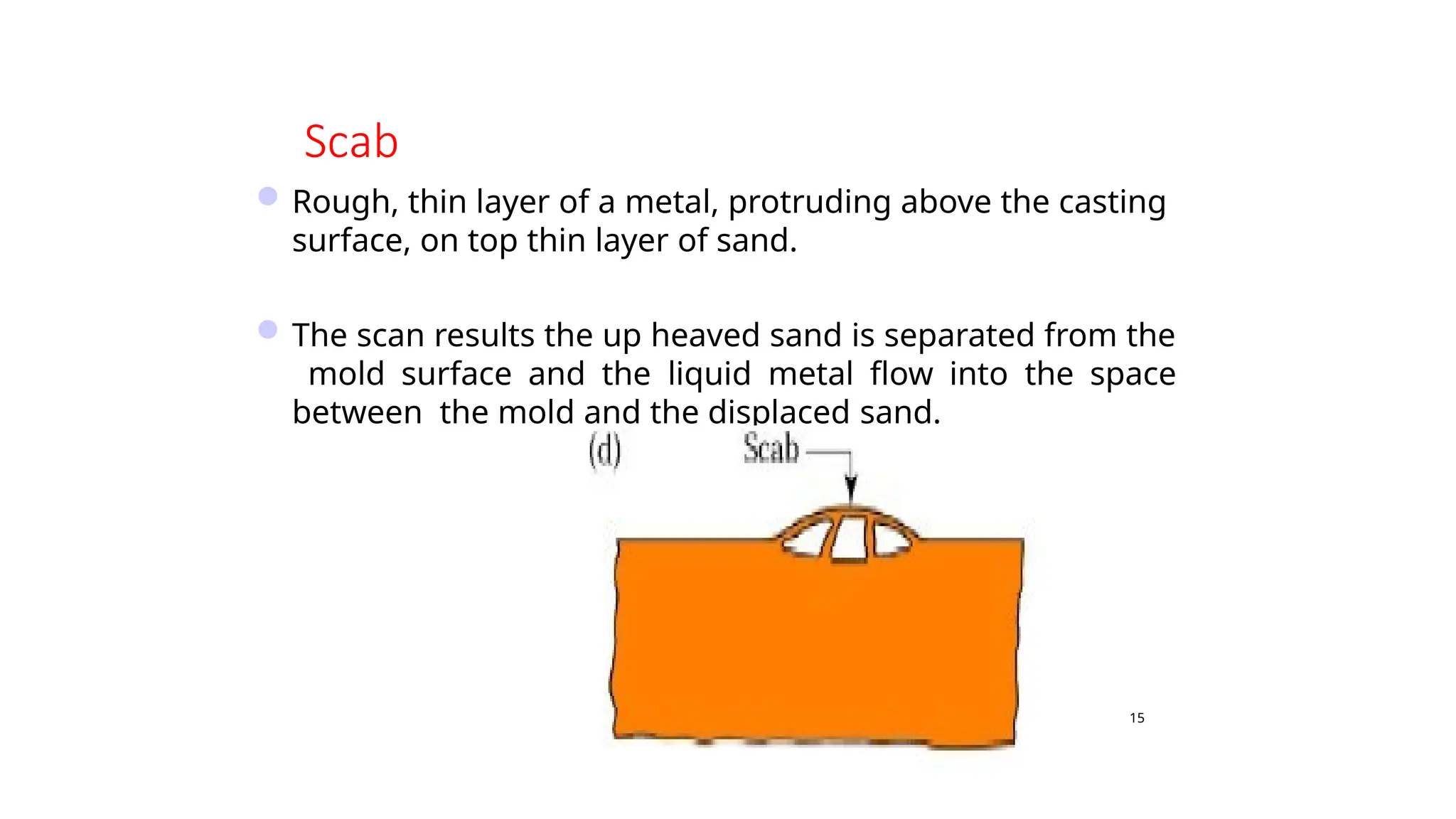 Scab

Rough, thin layer of a metal, protruding above the casting surface, on top thin layer of sand.

The scan results the up heaved sand is separated from the mold surface and the liquid metal flow into the space between the mold and the displaced sand.

(d)

Scab

15